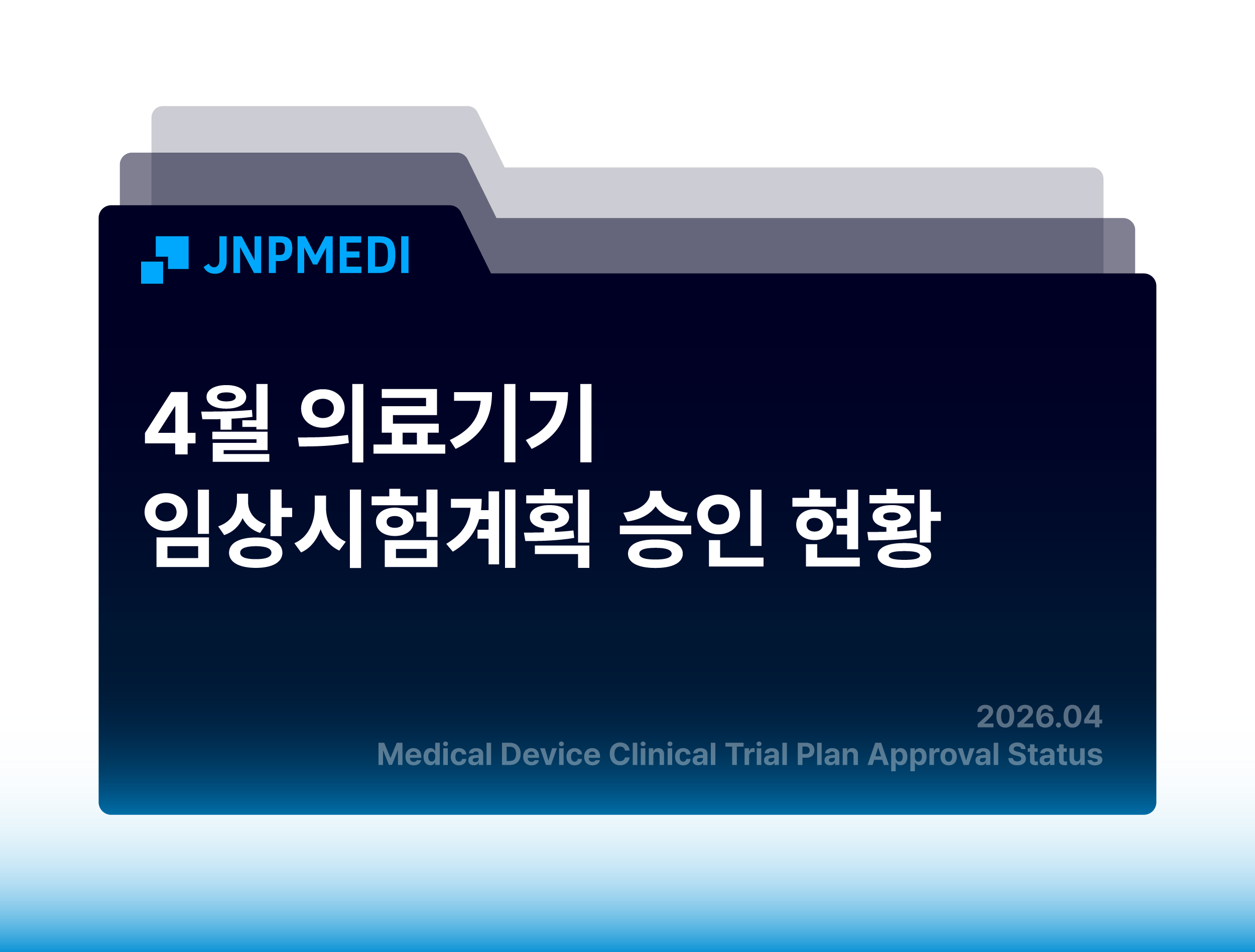 JNPMEDI

4월 의료기기
임상시험계획 승인 현황

2026.04
Medical Device Clinical Trial Plan Approval Status